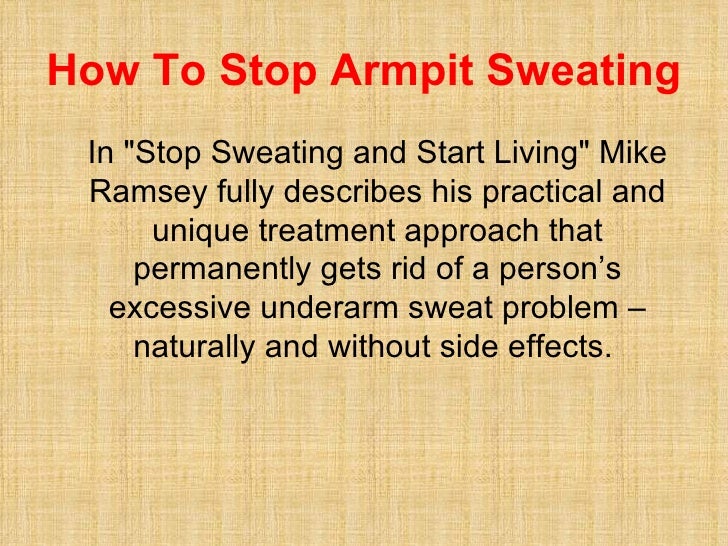 How To Stop Armpit Sweating

In "Stop Sweating and Start Living" Mike Ramsey fully describes his practical and unique treatment approach that permanently gets rid of a person’s excessive underarm sweat problem – naturally and without side effects.